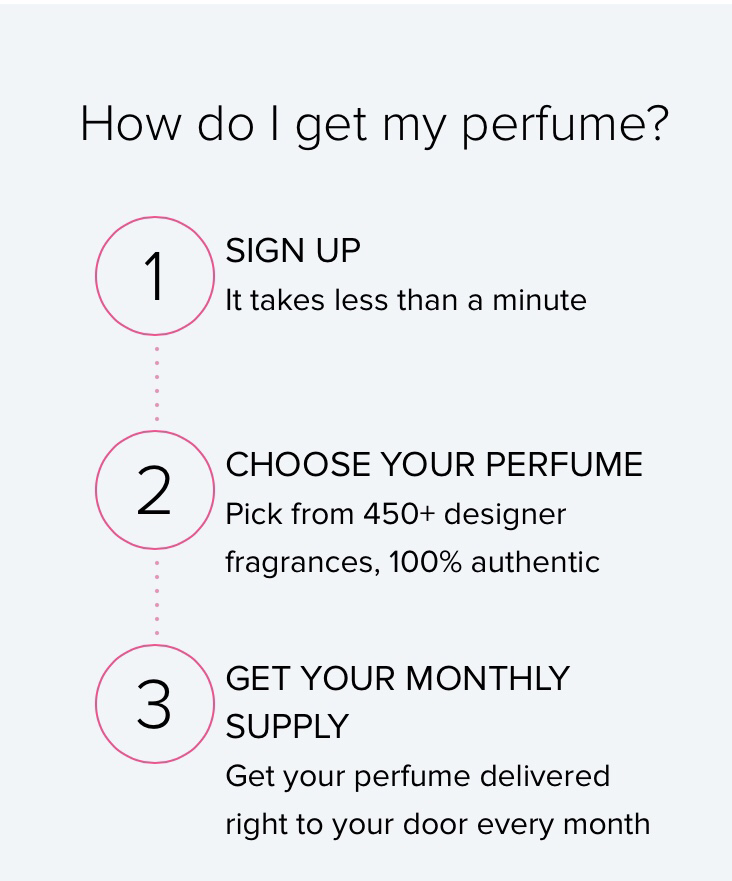 How do I get my perfume?

1
SIGN UP
It takes less than a minute

2
CHOOSE YOUR PERFUME
Pick from 450+ designer fragrances, 100% authentic

3
GET YOUR MONTHLY SUPPLY
Get your perfume delivered right to your door every month